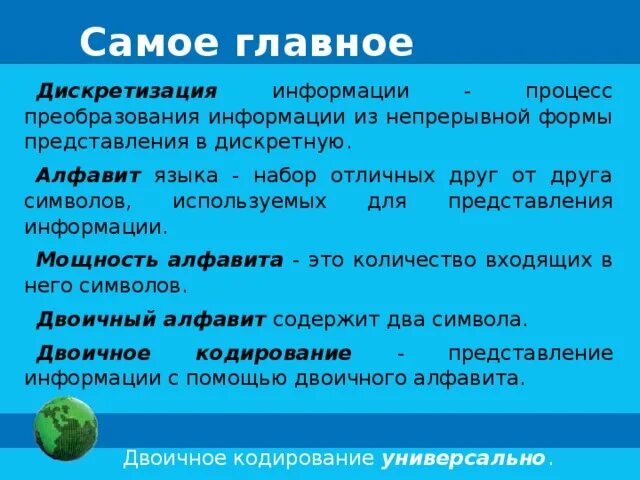 Самое главное

Дискретизация информации - процесс преобразования информации из непрерывной формы представления в дискретную.

Алфавит языка - набор отличных друг от друга символов, используемых для представления информации.

Мощность алфавита - это количество входящих в него символов.

Двоичный алфавит содержит два символа.

Двоичное кодирование - представление информации с помощью двоичного алфавита.

Двоичное кодирование универсально.